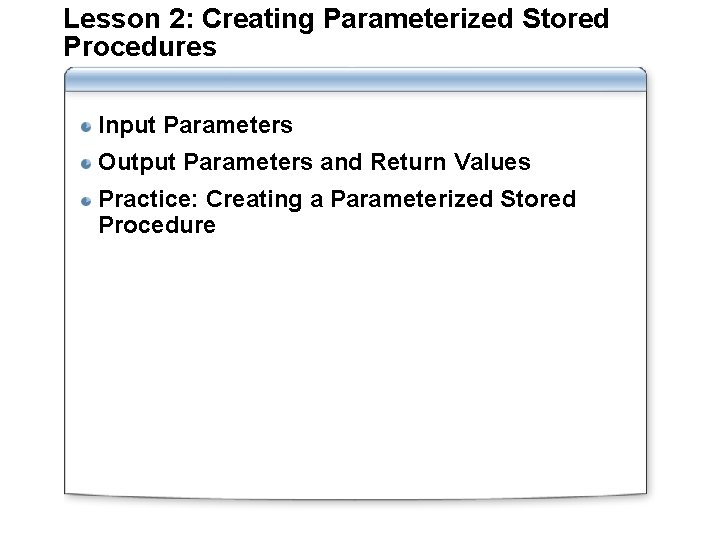 Lesson 2: Creating Parameterized Stored Procedures

- Input Parameters
- Output Parameters and Return Values
- Practice: Creating a Parameterized Stored Procedure